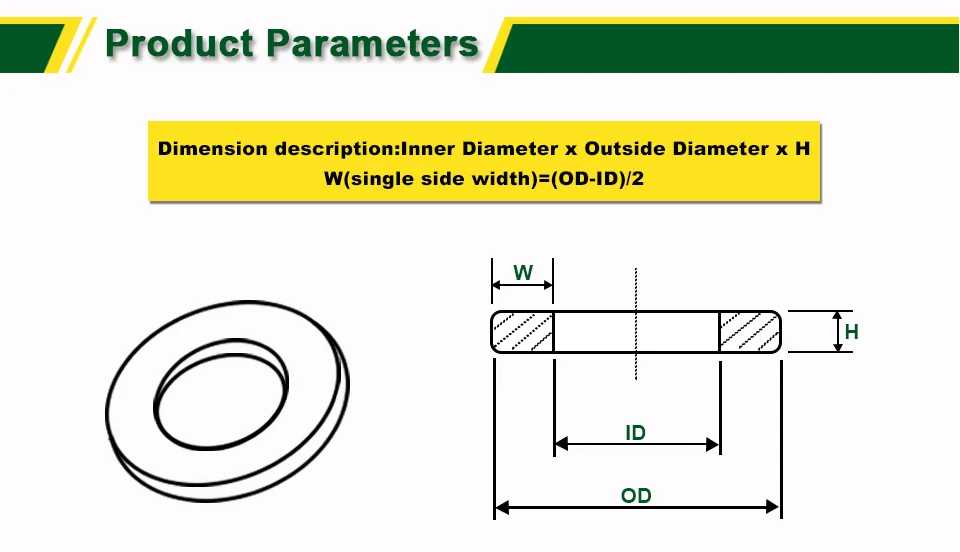 Product Parameters

Dimension description:Inner Diameter x Outside Diameter x H
W(single side width)=(OD-ID)/2

W

H

ID

OD